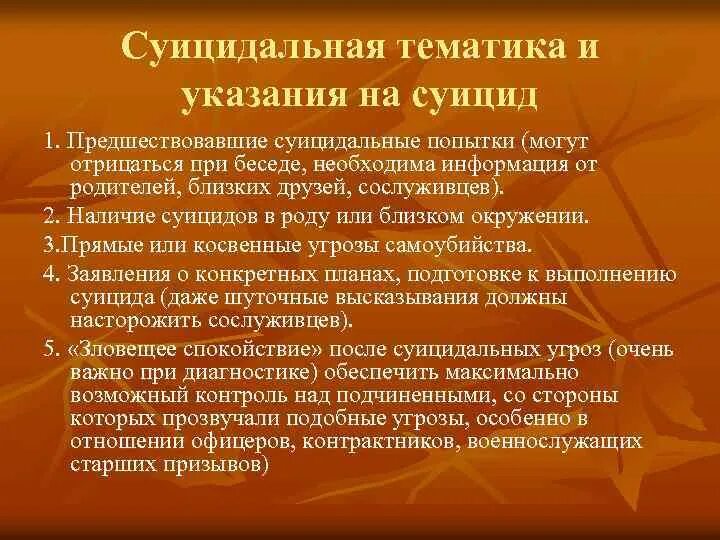 Суицидальная тематика и указания на суицид

1. Предшествовавшие суицидальные попытки (могут отрицаться при беседе, необходима информация от родителей, близких друзей, сослуживцев).

2. Наличие суицидов в роду или близком окружении.

3.Прямые или косвенные угрозы самоубийства.

4. Заявления о конкретных планах, подготовке к выполнению суицида (даже шуточные высказывания должны насторожить сослуживцев).

5. «Зловещее спокойствие» после суицидальных угроз (очень важно при диагностике) обеспечить максимально возможный контроль над подчиненными, со стороны которых прозвучали подобные угрозы, особенно в отношении офицеров, контрактников, военнослужащих старших призывов)